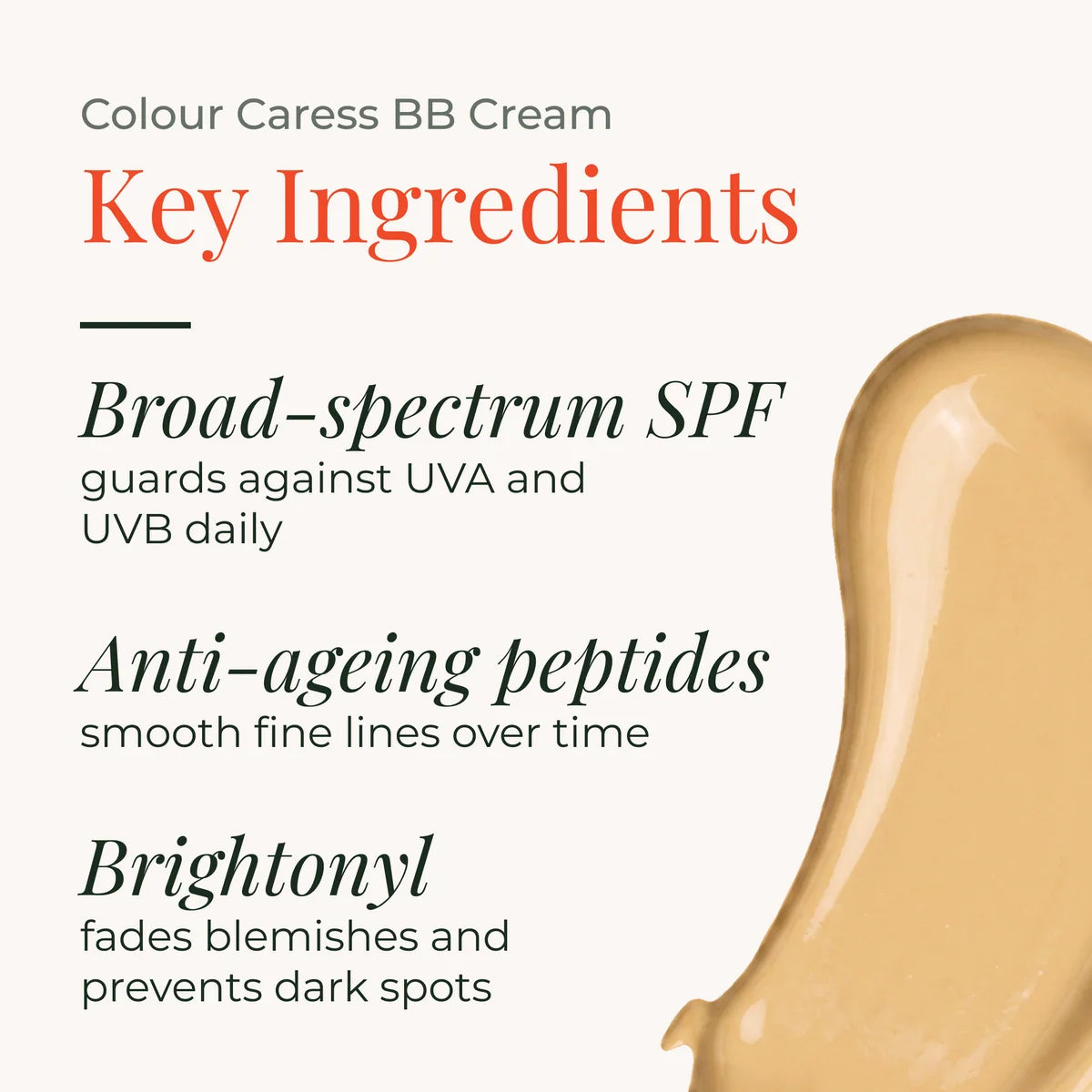 Colour Caress BB Cream

Key Ingredients

Broad-spectrum SPF
guards against UVA and UVB daily

Anti-ageing peptides
smooth fine lines over time

Brightonyl
fades blemishes and prevents dark spots